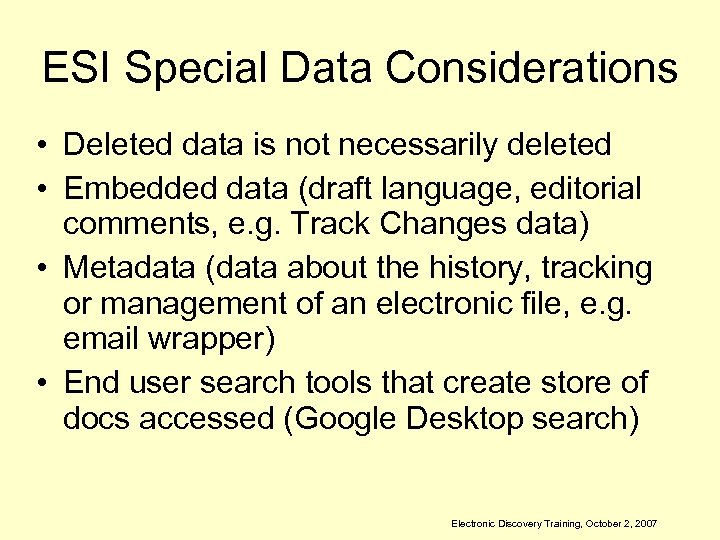 ESI Special Data Considerations

• Deleted data is not necessarily deleted
• Embedded data (draft language, editorial comments, e.g. Track Changes data)
• Metadata (data about the history, tracking or management of an electronic file, e.g. email wrapper)
• End user search tools that create store of docs accessed (Google Desktop search)

Electronic Discovery Training, October 2, 2007